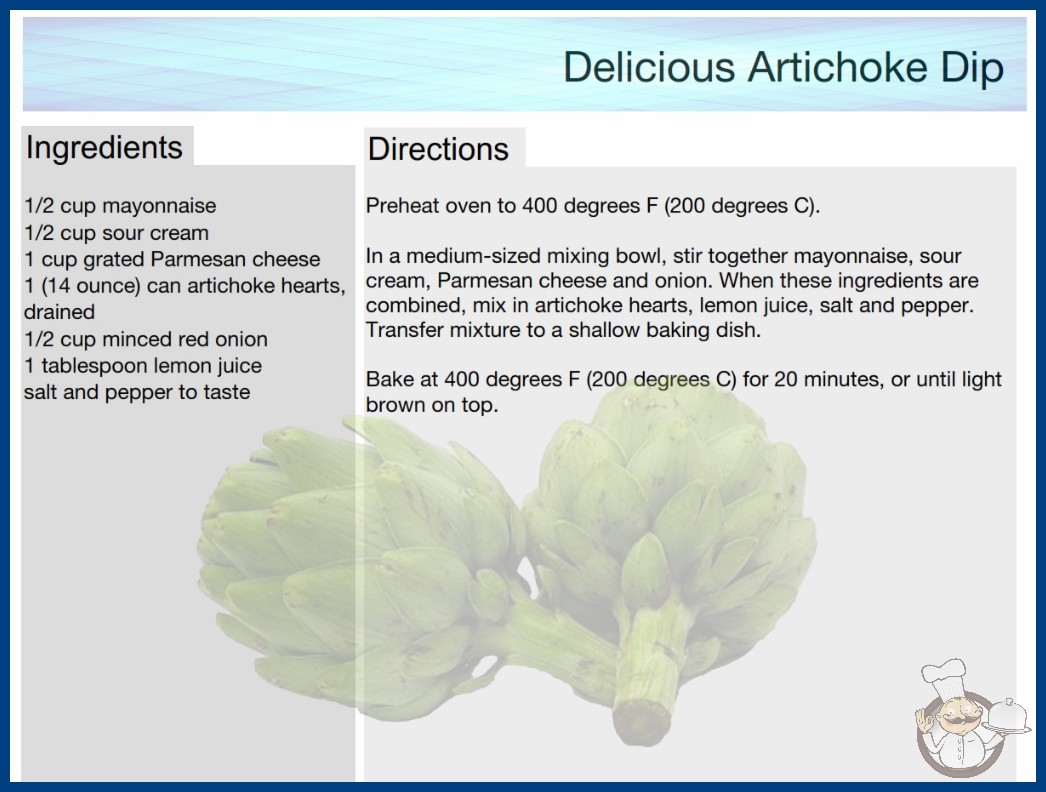 Delicious Artichoke Dip

Ingredients

1/2 cup mayonnaise
1/2 cup sour cream
1 cup grated Parmesan cheese
1 (14 ounce) can artichoke hearts, drained
1/2 cup minced red onion
1 tablespoon lemon juice
salt and pepper to taste

Directions

Preheat oven to 400 degrees F (200 degrees C).

In a medium-sized mixing bowl, stir together mayonnaise, sour cream, Parmesan cheese and onion. When these ingredients are combined, mix in artichoke hearts, lemon juice, salt and pepper. Transfer mixture to a shallow baking dish.

Bake at 400 degrees F (200 degrees C) for 20 minutes, or until light brown on top.